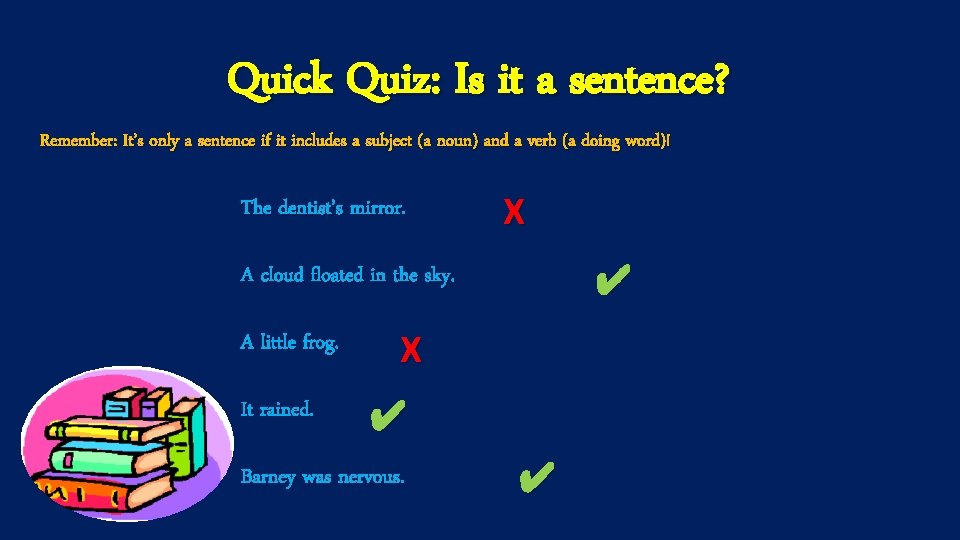 Quick Quiz: Is it a sentence?

Remember: It's only a sentence if it includes a subject (a noun) and a verb (a doing word)!

The dentist's mirror. X

A cloud floated in the sky. ✔

A little frog. X

It rained. ✔

Barney was nervous. ✔